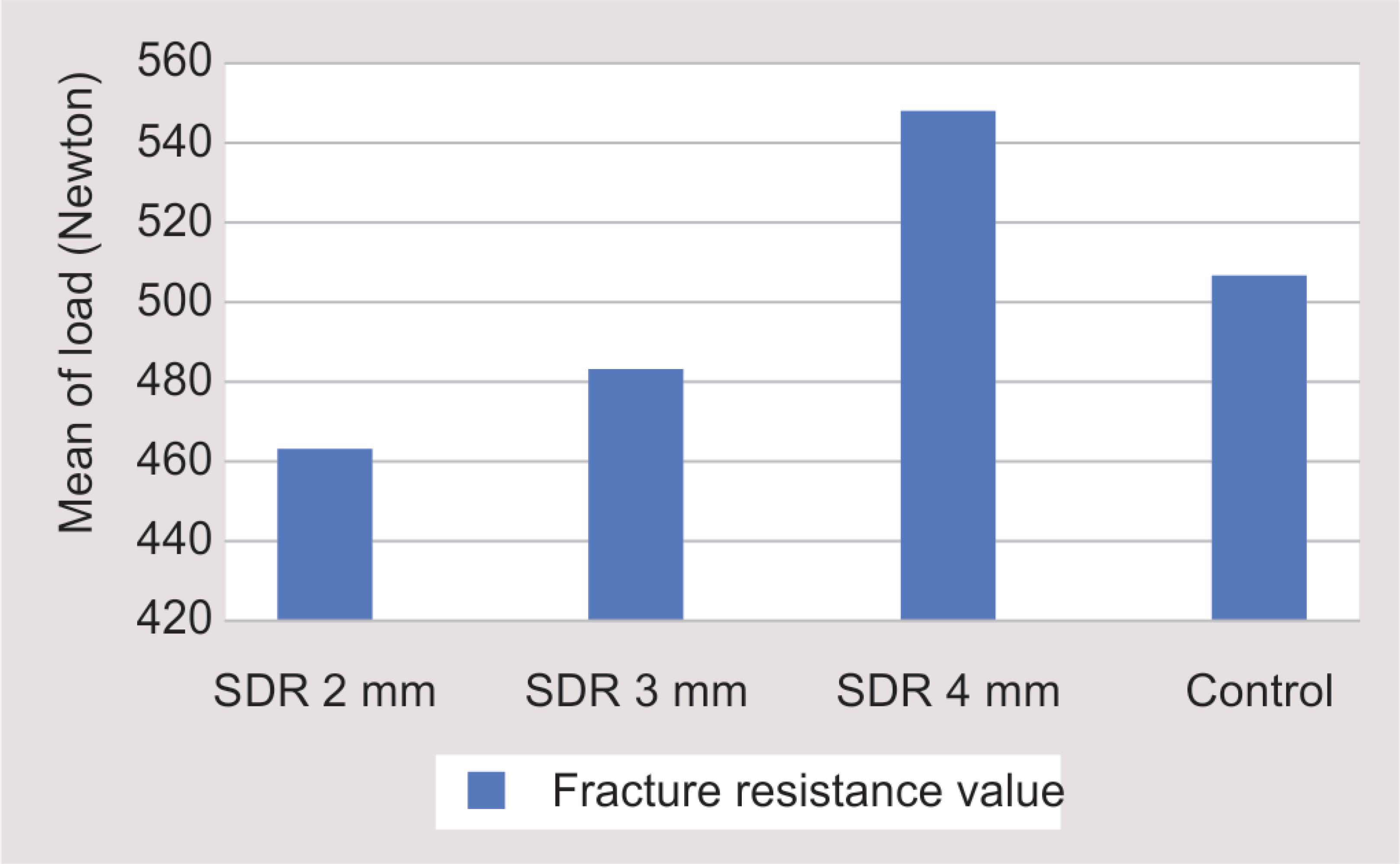 Mean of load (Newton)

560
540
520
500
480
460
440
420

SDR 2 mm
SDR 3 mm
SDR 4 mm
Control

Fracture resistance value